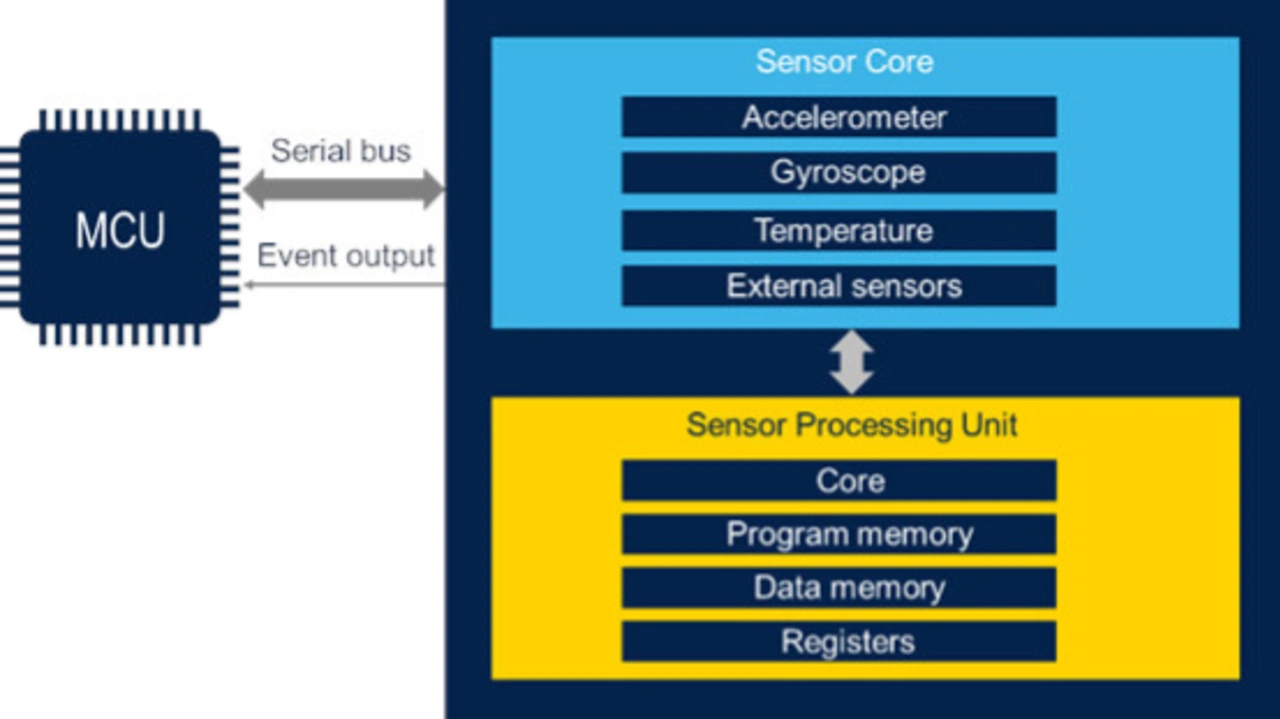 MCU

Serial bus

Event output

Sensor Core

Accelerometer

Gyroscope

Temperature

External sensors

Sensor Processing Unit

Core

Program memory

Data memory

Registers